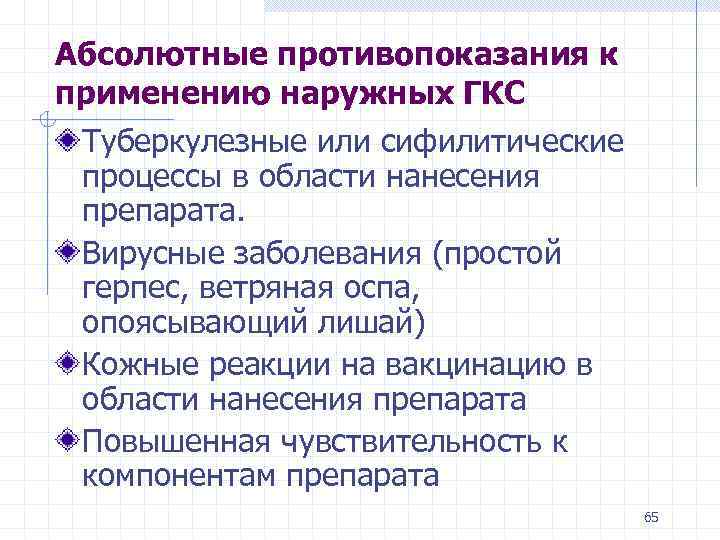 Абсолютные противопоказания к применению наружных ГКС

Туберкулезные или сифилитические процессы в области нанесения препарата.

Вирусные заболевания (простой герпес, ветряная оспа, опоясывающий лишай)

Кожные реакции на вакцинацию в области нанесения препарата

Повышенная чувствительность к компонентам препарата

65